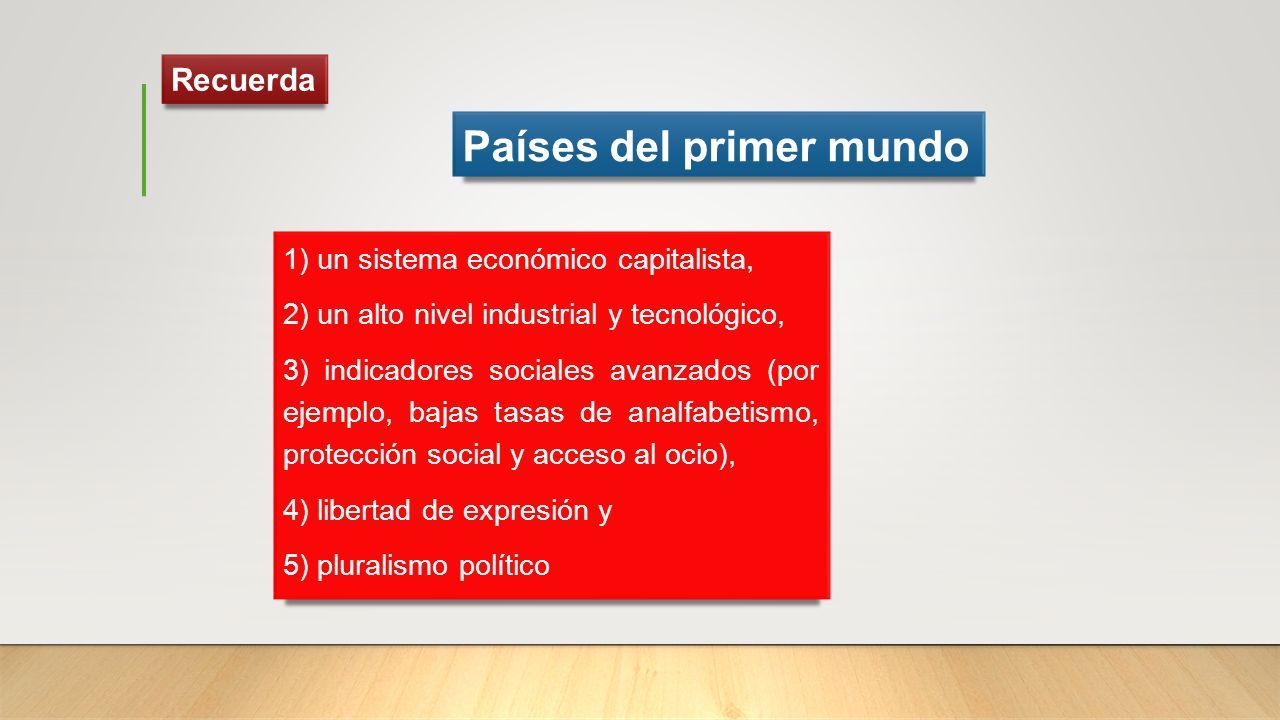 Recuerda

Países del primer mundo

1) un sistema económico capitalista,

2) un alto nivel industrial y tecnológico,

3) indicadores sociales avanzados (por ejemplo, bajas tasas de analfabetismo, protección social y acceso al ocio),

4) libertad de expresión y

5) pluralismo político